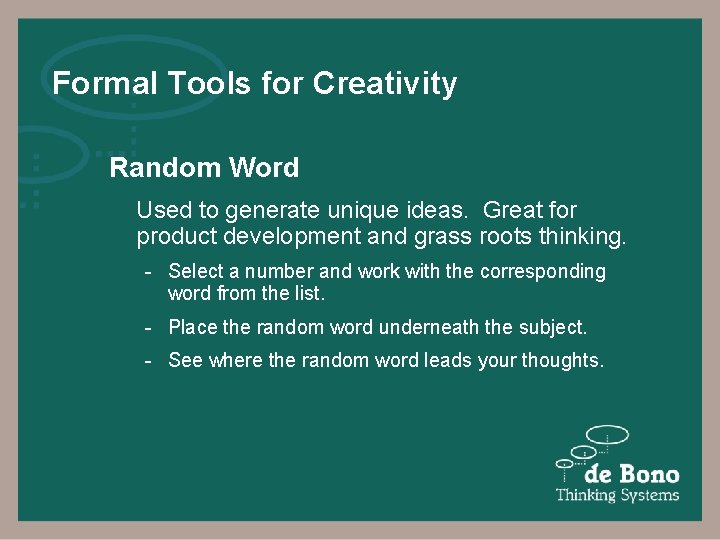 Formal Tools for Creativity

Random Word

Used to generate unique ideas.  Great for product development and grass roots thinking.

- Select a number and work with the corresponding word from the list.
- Place the random word underneath the subject.
- See where the random word leads your thoughts.

de Bono
Thinking Systems